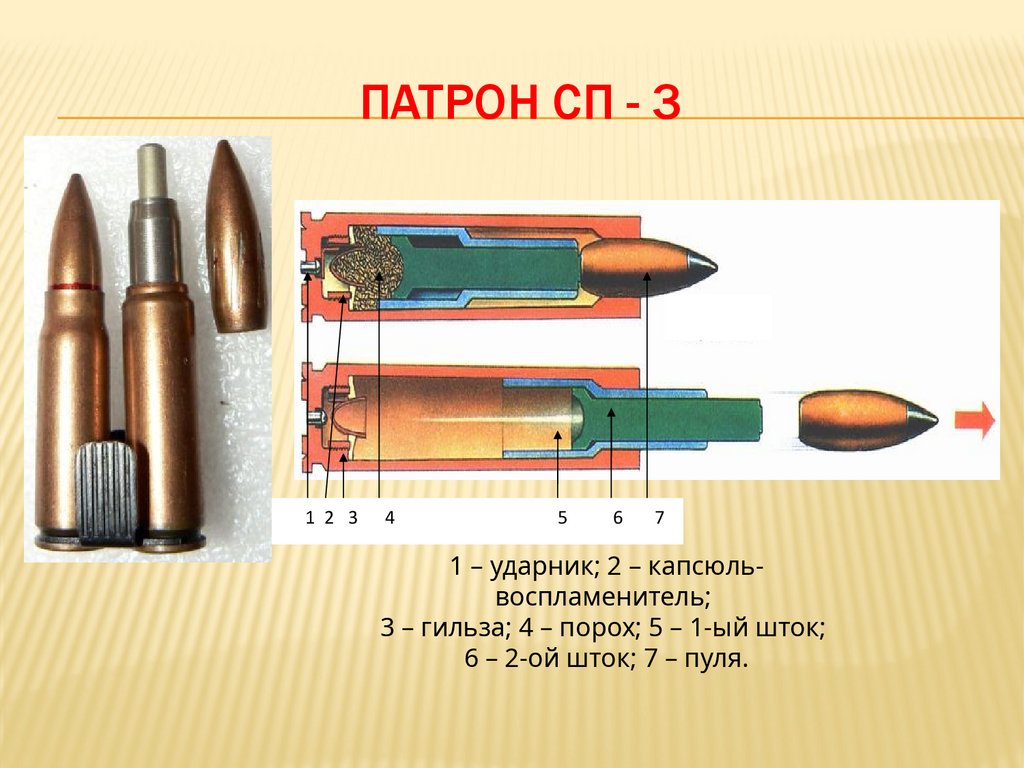 ПАТРОН СП - 3

1 2 3 4 5 6 7

1 – ударник; 2 – капсюль-воспламенитель;
3 – гильза; 4 – порох; 5 – 1-ый шток;
6 – 2-ой шток; 7 – пуля.